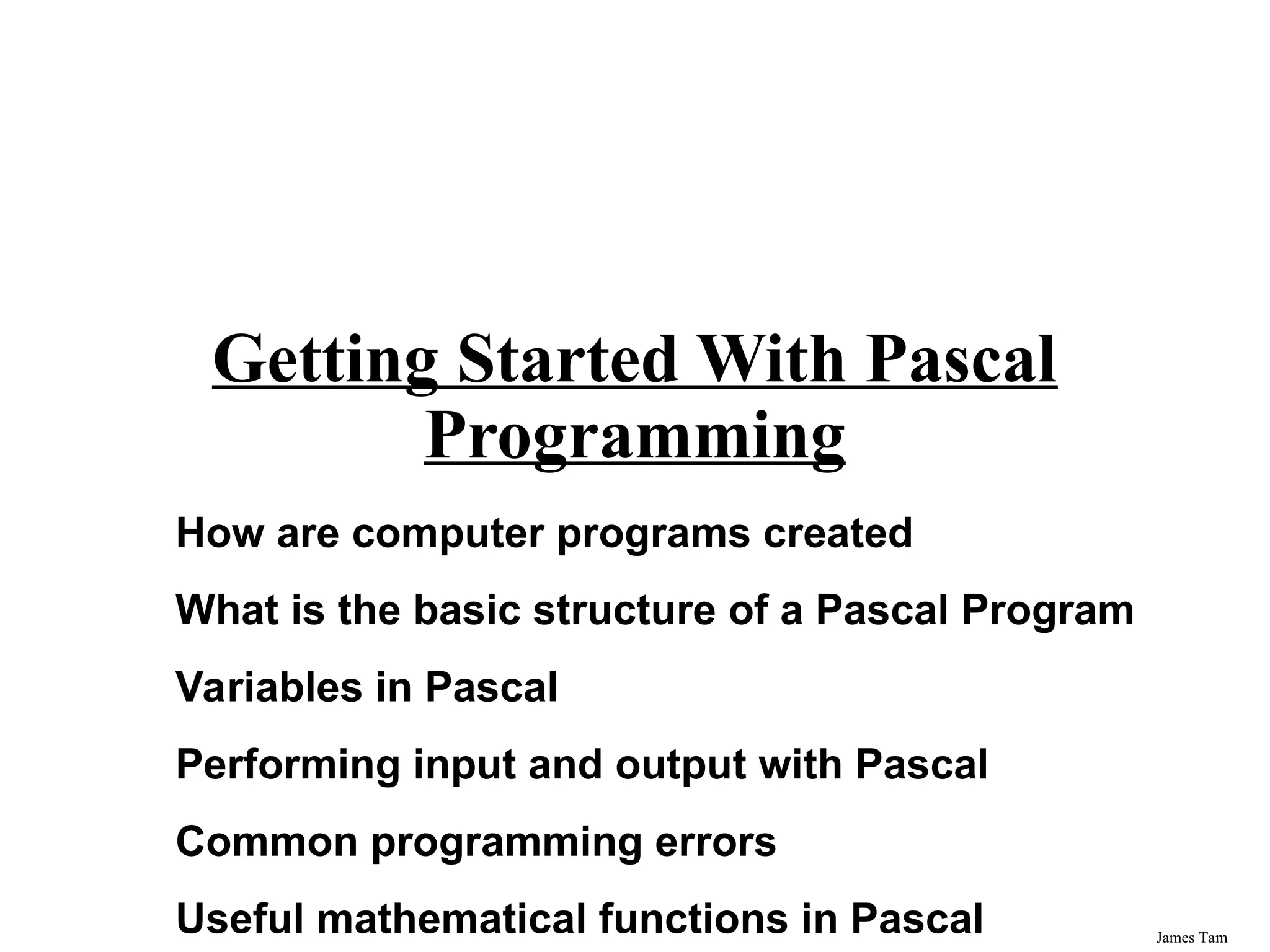 Getting Started With Pascal Programming

How are computer programs created

What is the basic structure of a Pascal Program

Variables in Pascal

Performing input and output with Pascal

Common programming errors

Useful mathematical functions in Pascal

James Tam